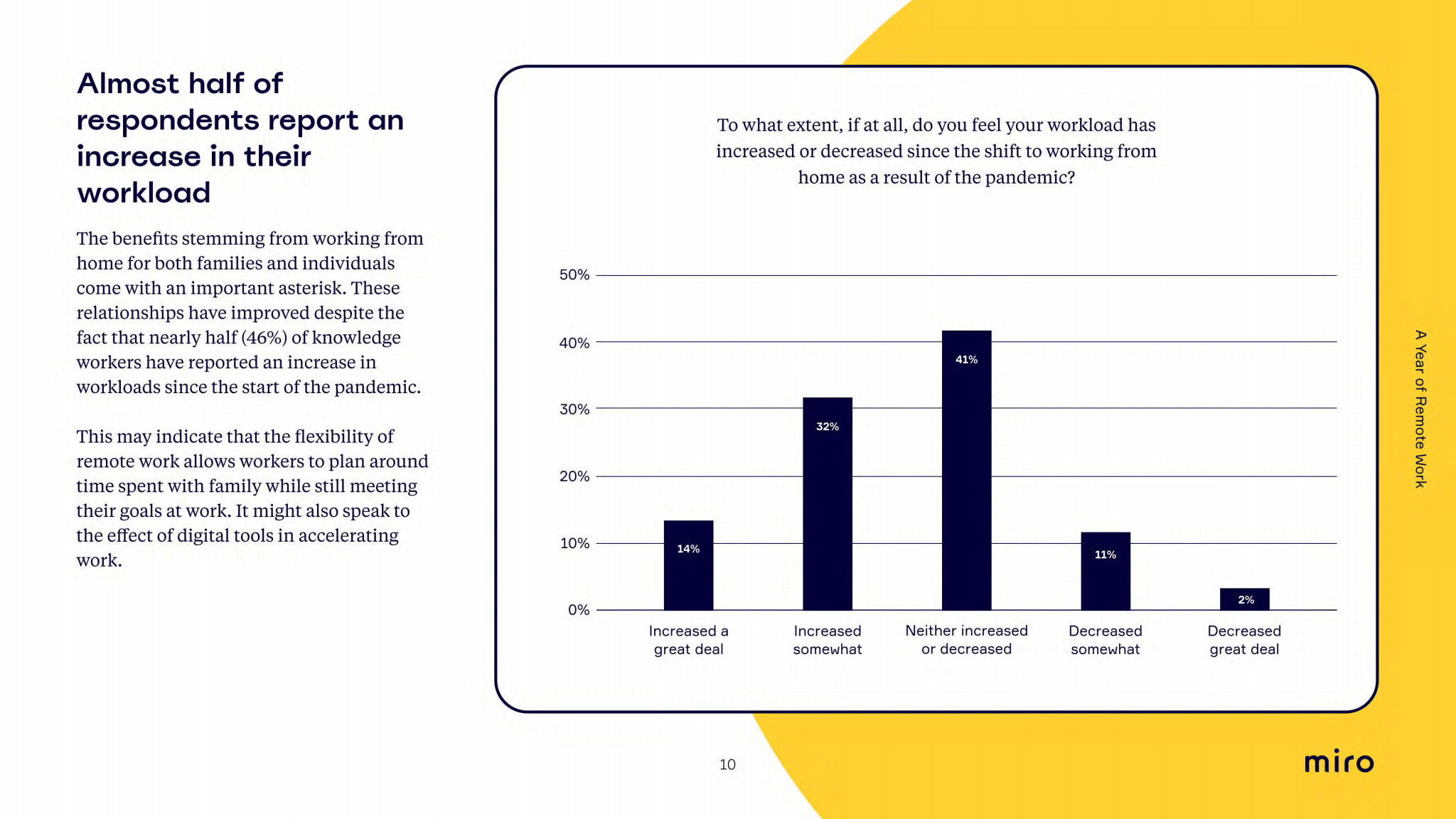 Almost half of respondents report an increase in their workload

The benefits stemming from working from home for both families and individuals come with an important asterisk. These relationships have improved despite the fact that nearly half (46%) of knowledge workers have reported an increase in workloads since the start of the pandemic.

This may indicate that the flexibility of remote work allows workers to plan around time spent with family while still meeting their goals at work. It might also speak to the effect of digital tools in accelerating work.

To what extent, if at all, do you feel your workload has increased or decreased since the shift to working from home as a result of the pandemic?

50%
40%
30%
20%
10%
0%

14%
32%
41%
11%
2%

Increased a great deal
Increased somewhat
Neither increased or decreased
Decreased somewhat
Decreased great deal

A Year of Remote Work

10

miro